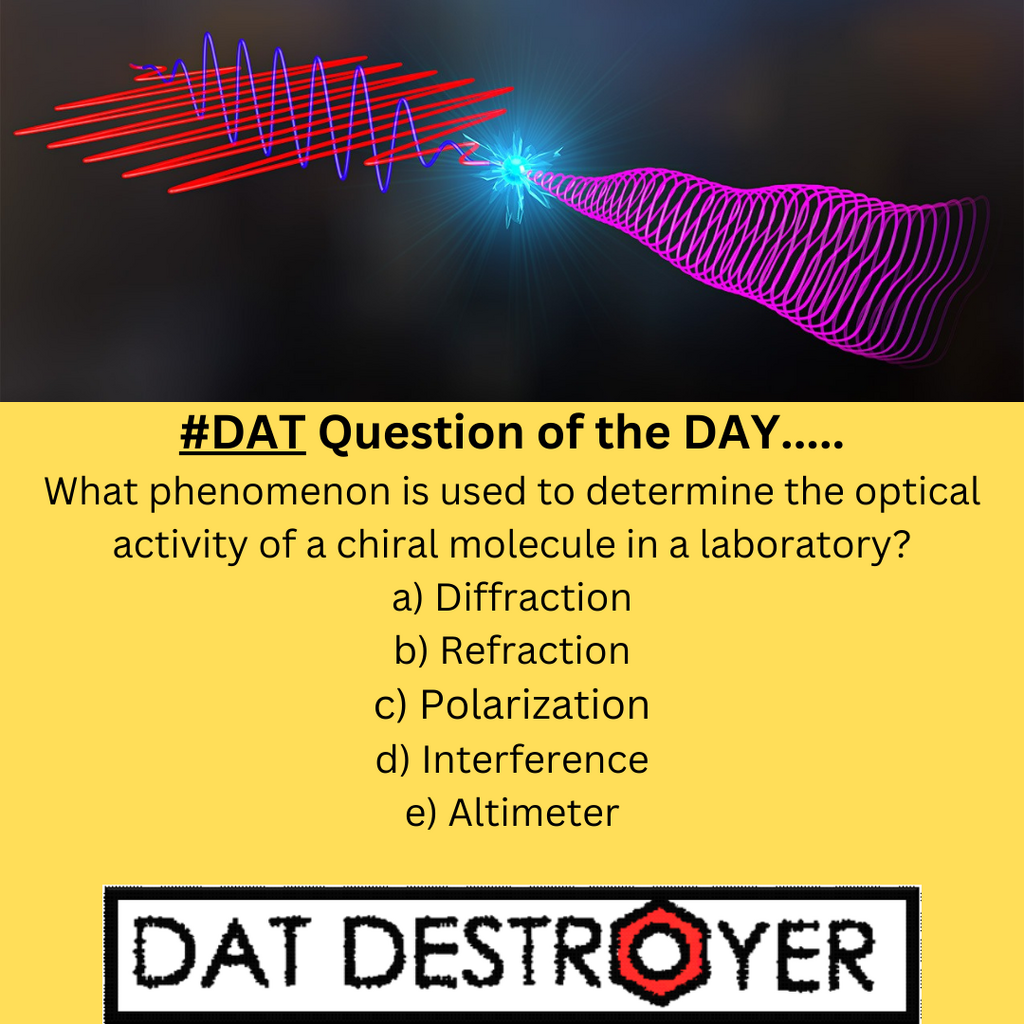 #DAT Question of the DAY.....

What phenomenon is used to determine the optical activity of a chiral molecule in a laboratory?

a) Diffraction
b) Refraction
c) Polarization
d) Interference
e) Altimeter

DAT DESTROYER